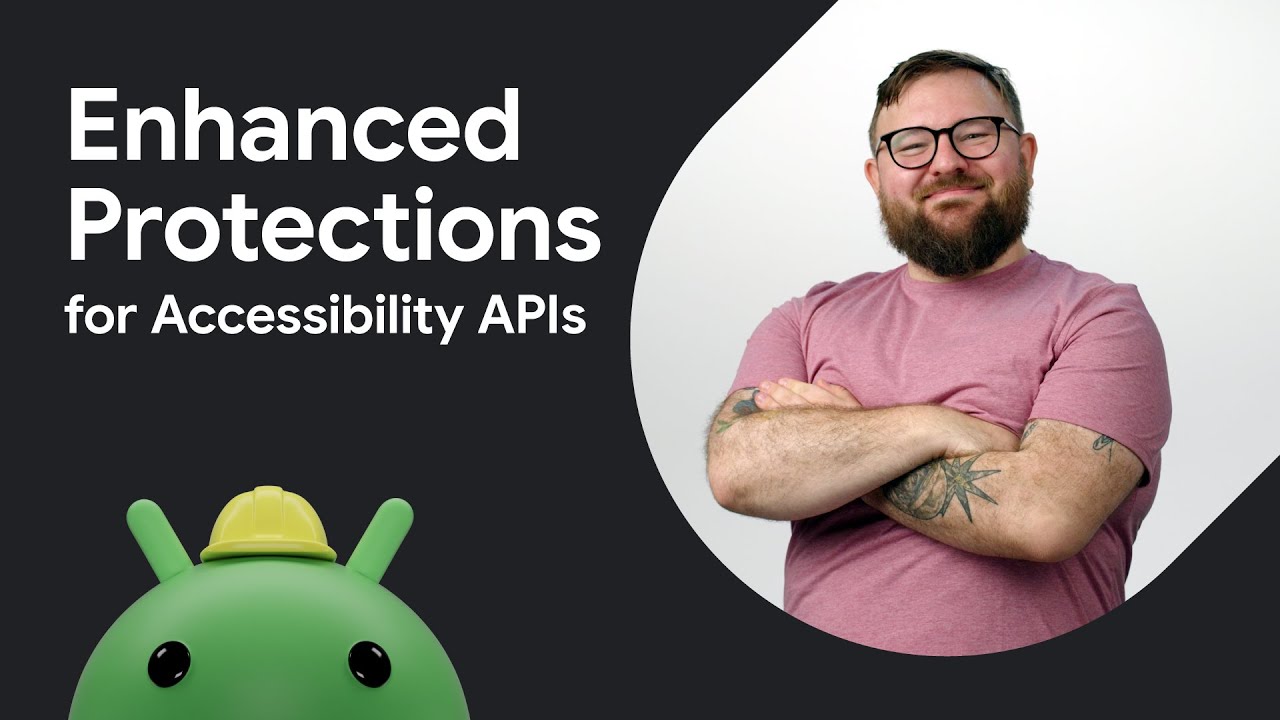 Enhanced Protections
for Accessibility APIs